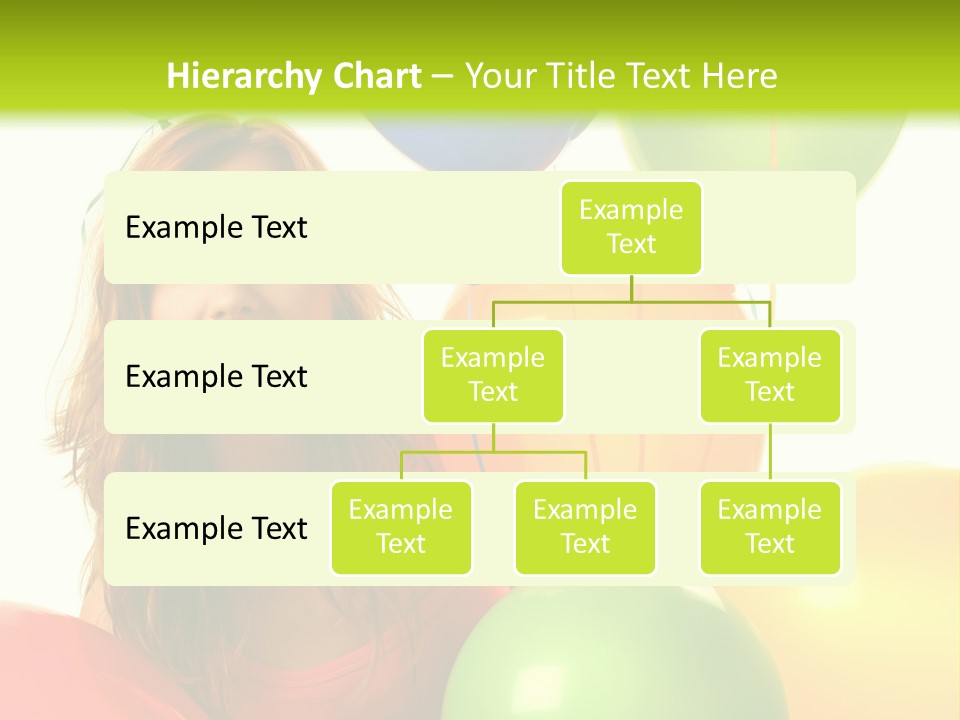 Hierarchy Chart – Your Title Text Here

Example Text

Example Text

Example Text

Example Text

Example Text

Example Text

Example Text

Example Text

Example Text